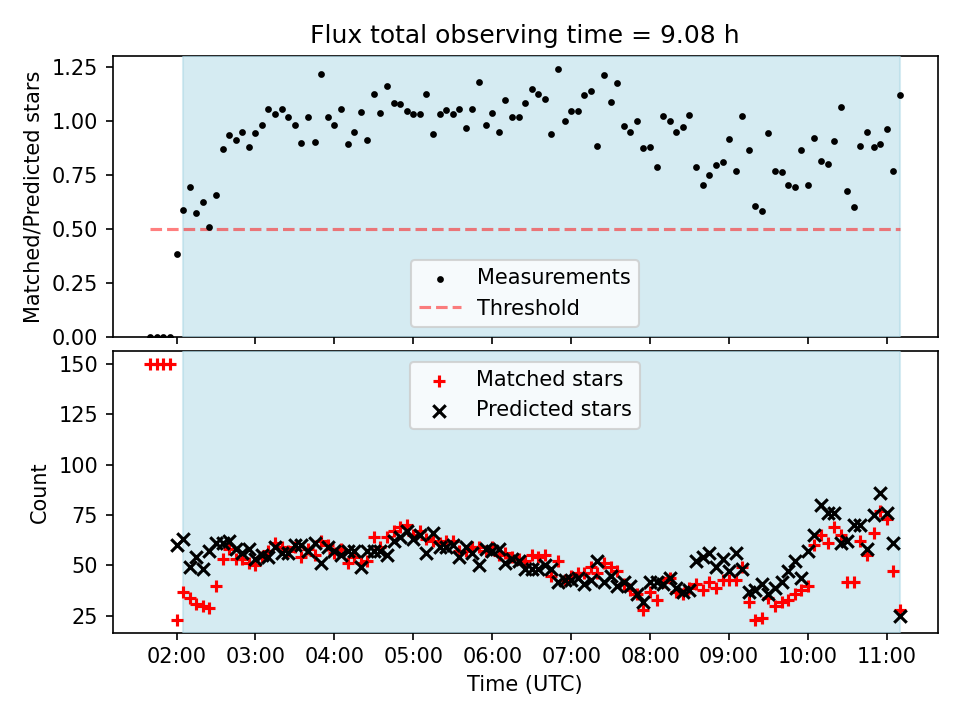 Flux total observing time = 9.08 h

Matched/Predicted stars

1.25
1.00
0.75
0.50
0.25
0.00

Measurements
Threshold

Count

150
125
100
75
50
25

Matched stars
Predicted stars

02:00 03:00 04:00 05:00 06:00 07:00 08:00 09:00 10:00 11:00

Time (UTC)